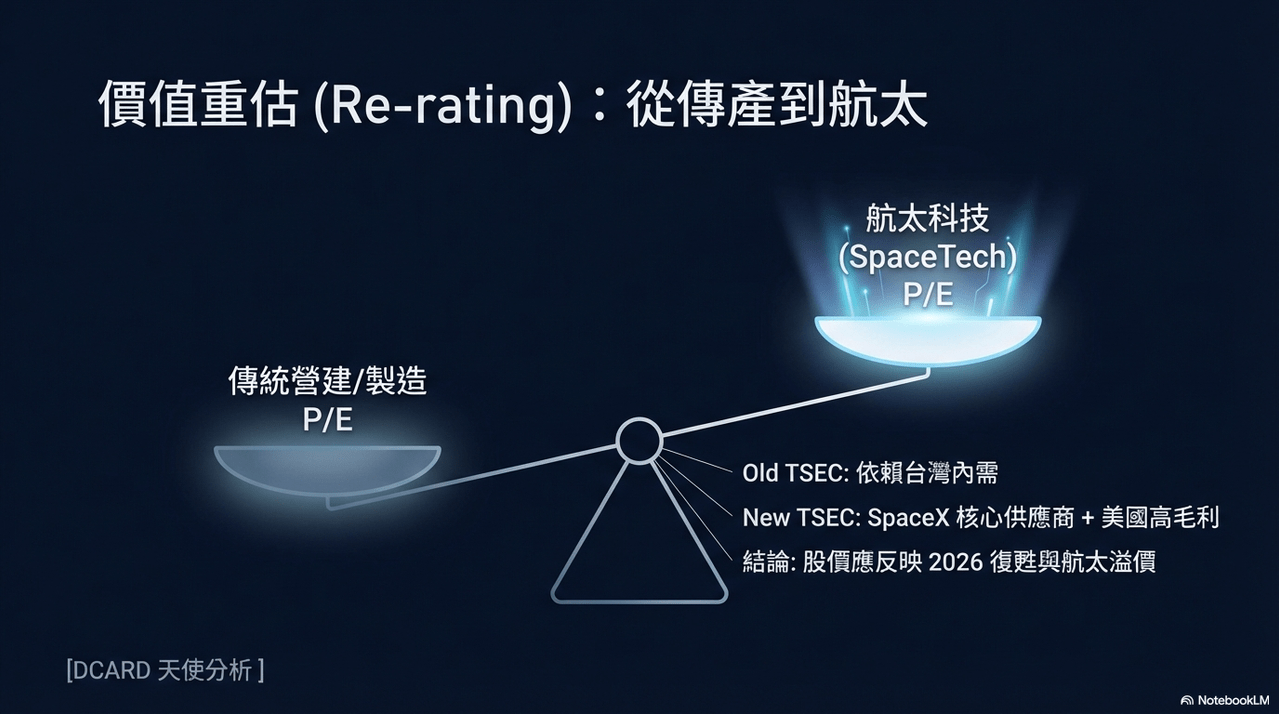 價值重估 (Re-rating)：從傳產到航太

航太科技
(SpaceTech)
P/E

傳統營建/製造
P/E

Old TSEC: 依賴台灣內需

New TSEC: SpaceX 核心供應商 + 美國高毛利

結論: 股價應反映 2026 復甦與航太溢價

[DCARD 天使分析 ]

NotebookLM